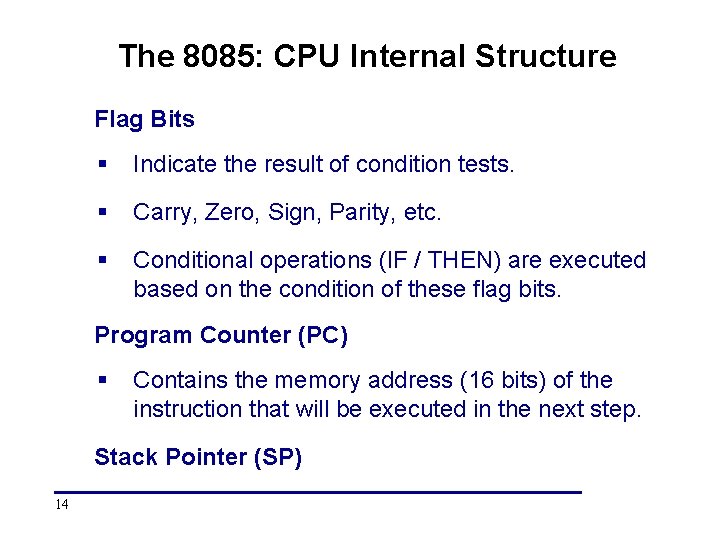 The 8085: CPU Internal Structure

Flag Bits

▪ Indicate the result of condition tests.

▪ Carry, Zero, Sign, Parity, etc.

▪ Conditional operations (IF / THEN) are executed based on the condition of these flag bits.

Program Counter (PC)

▪ Contains the memory address (16 bits) of the instruction that will be executed in the next step.

Stack Pointer (SP)

14